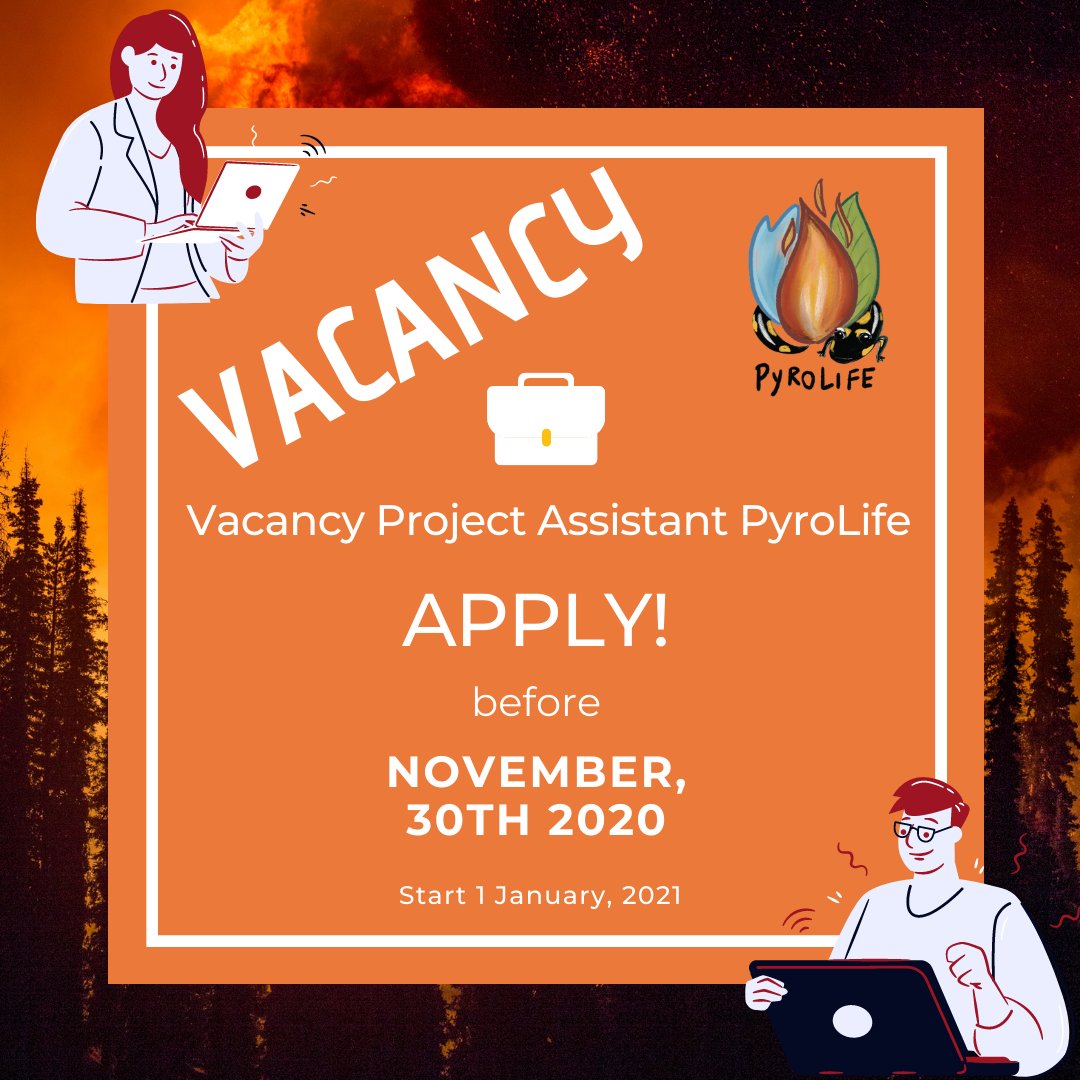 VACANCY

PYROLIFE

Vacancy Project Assistant PyroLife

APPLY!

before

NOVEMBER, 30TH 2020

Start 1 January, 2021